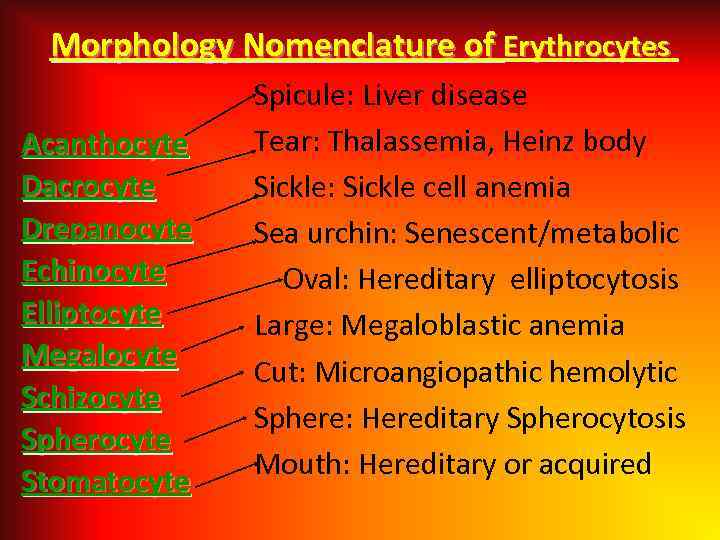 Morphology Nomenclature of Erythrocytes

Acanthocyte
Dacrocyte
Drepanocyte
Echinocyte
Elliptocyte
Megalocyte
Schizocyte
Spherocyte
Stomatocyte

Spicule: Liver disease
Tear: Thalassemia, Heinz body
Sickle: Sickle cell anemia
Sea urchin: Senescent/metabolic
Oval: Hereditary elliptocytosis
Large: Megaloblastic anemia
Cut: Microangiopathic hemolytic
Sphere: Hereditary Spherocytosis
Mouth: Hereditary or acquired